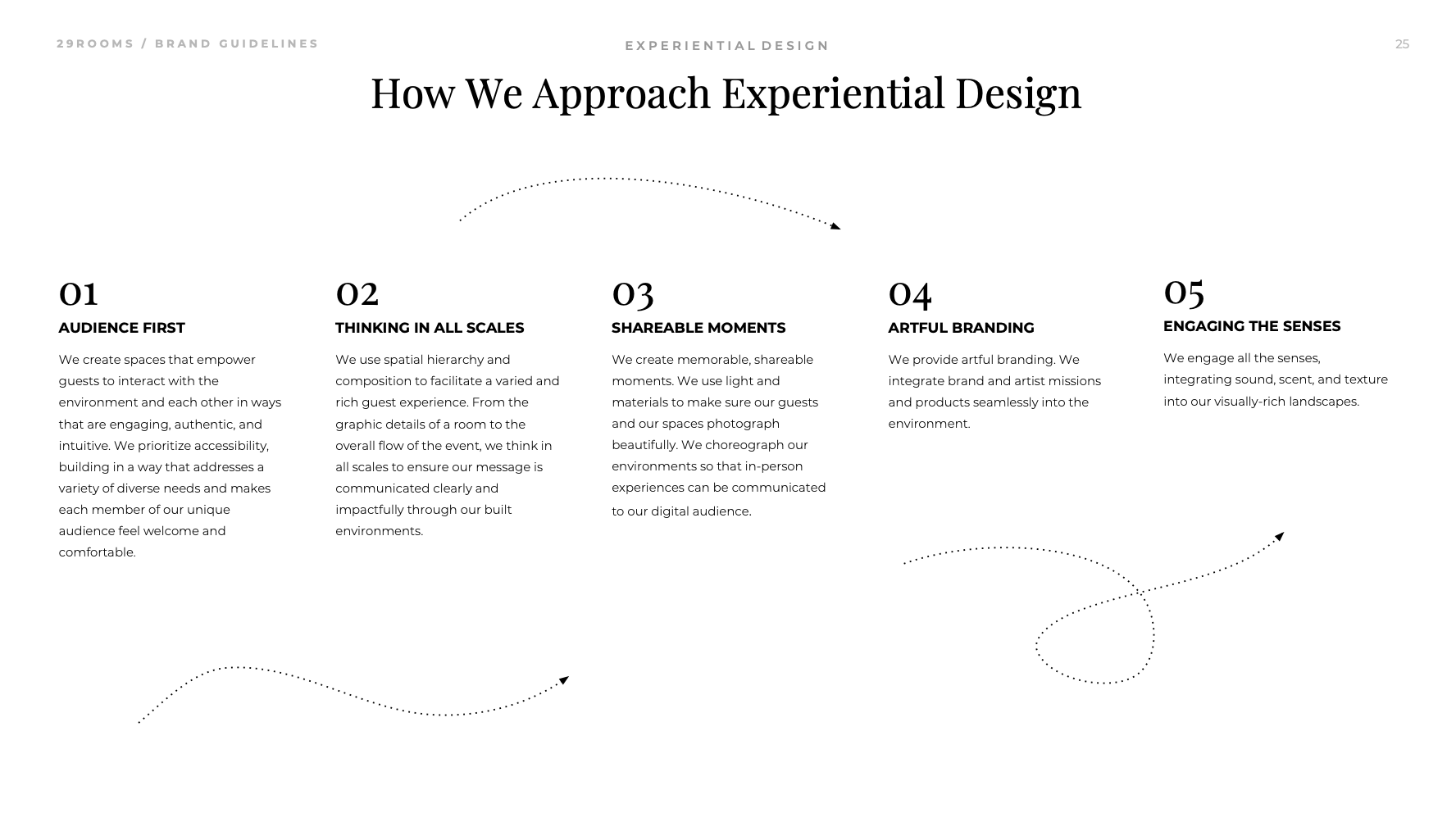 29ROOMS / BRAND GUIDELINES

EXPERIENTIAL DESIGN

25

How We Approach Experiential Design

01
AUDIENCE FIRST

We create spaces that empower guests to interact with the environment and each other in ways that are engaging, authentic, and intuitive. We prioritize accessibility, building in a way that addresses a variety of diverse needs and makes each member of our unique audience feel welcome and comfortable.

02
THINKING IN ALL SCALES

We use spatial hierarchy and composition to facilitate a varied and rich guest experience. From the graphic details of a room to the overall flow of the event, we think in all scales to ensure our message is communicated clearly and impactfully through our built environments.

03
SHAREABLE MOMENTS

We create memorable, shareable moments. We use light and materials to make sure our guests and our spaces photograph beautifully. We choreograph our environments so that in-person experiences can be communicated to our digital audience.

04
ARTFUL BRANDING

We provide artful branding. We integrate brand and artist missions and products seamlessly into the environment.

05
ENGAGING THE SENSES

We engage all the senses, integrating sound, scent, and texture into our visually-rich landscapes.